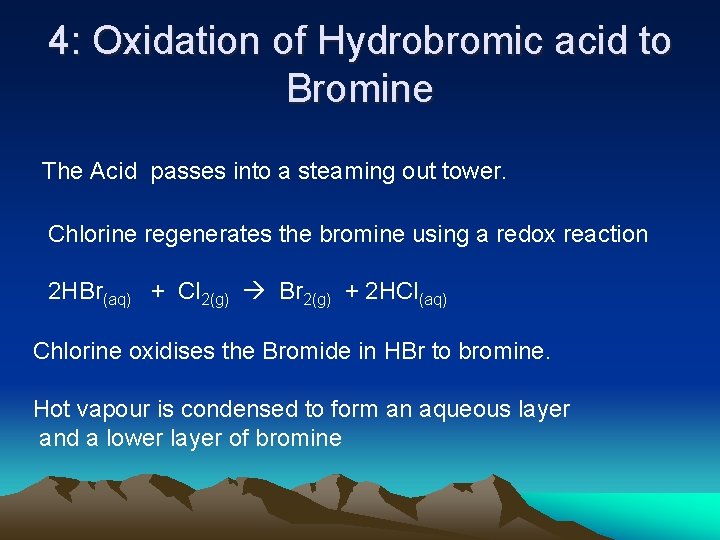 4: Oxidation of Hydrobromic acid to Bromine

The Acid passes into a steaming out tower.

Chlorine regenerates the bromine using a redox reaction

$2HBr_{(aq)} + Cl_{2(g)} \rightarrow Br_{2(g)} + 2HCl_{(aq)}$

Chlorine oxidises the Bromide in HBr to bromine.

Hot vapour is condensed to form an aqueous layer and a lower layer of bromine